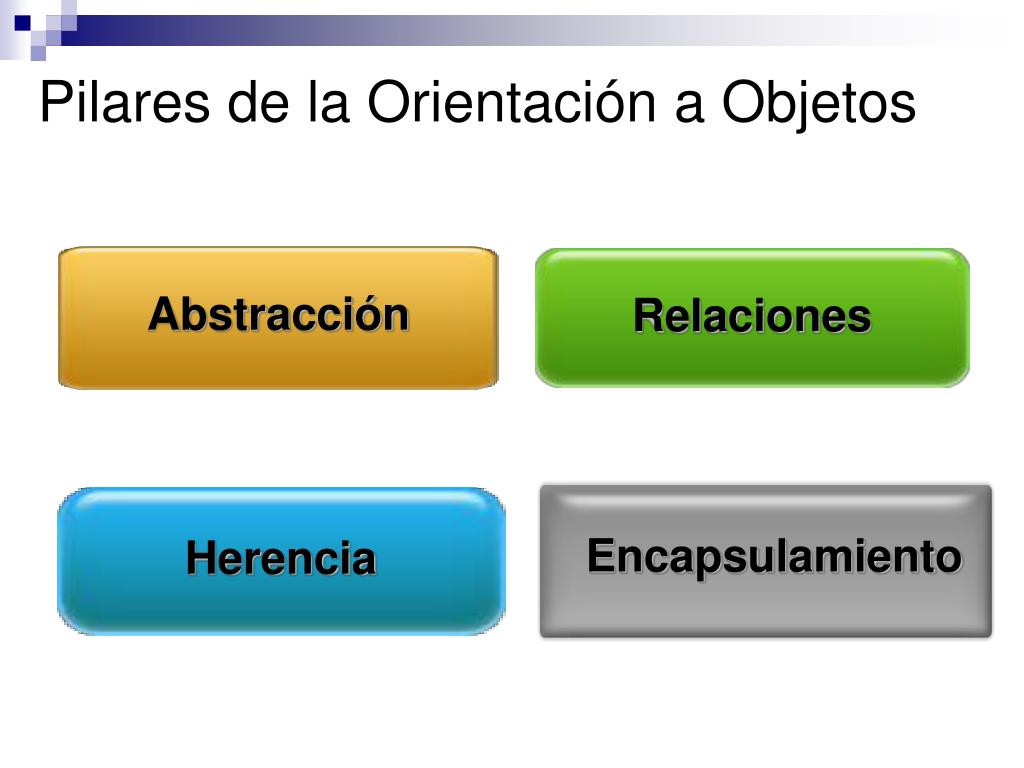 Pilares de la Orientación a Objetos

Abstracción

Relaciones

Herencia

Encapsulamiento